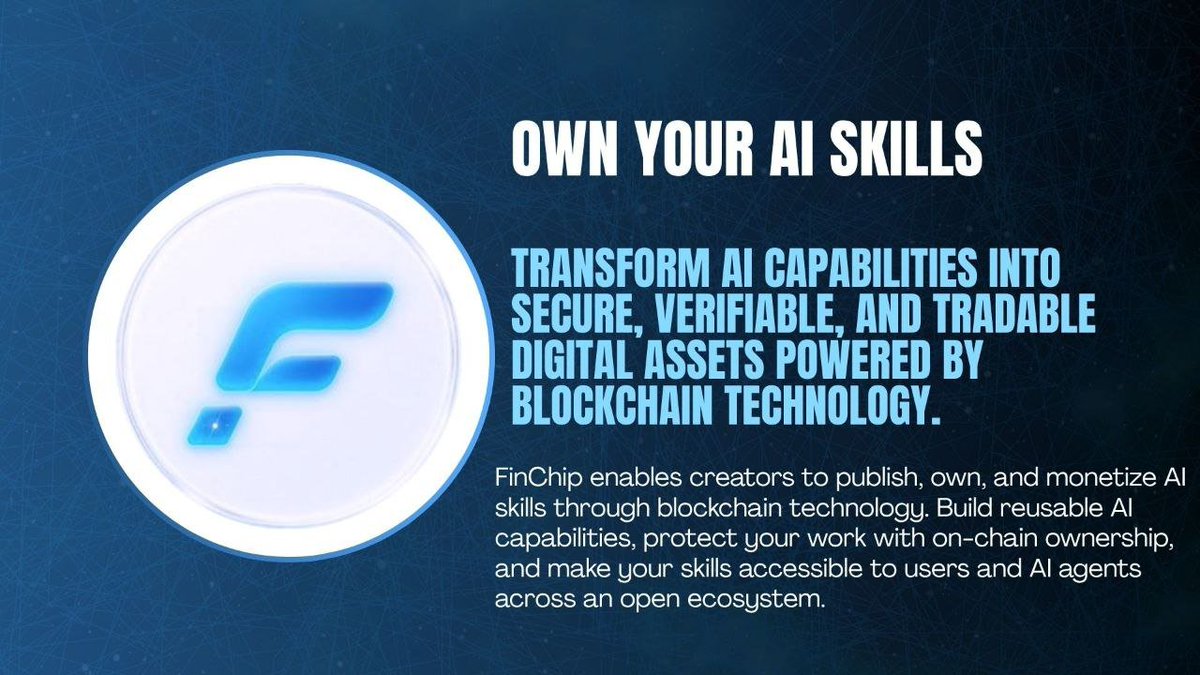 OWN YOUR AI SKILLS

TRANSFORM AI CAPABILITIES INTO SECURE, VERIFIABLE, AND TRADABLE DIGITAL ASSETS POWERED BY BLOCKCHAIN TECHNOLOGY.

FinChip enables creators to publish, own, and monetize AI skills through blockchain technology. Build reusable AI capabilities, protect your work with on-chain ownership, and make your skills accessible to users and AI agents across an open ecosystem.